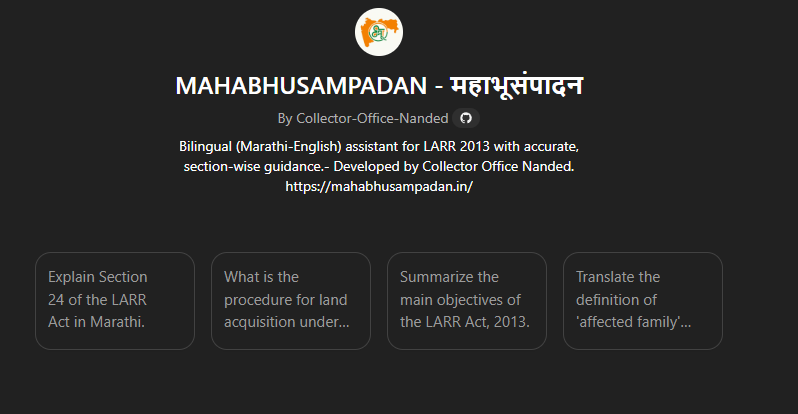 MAHABHUSAMPADAN - महाभूसंपादन

By Collector-Office-Nanded

Bilingual (Marathi-English) assistant for LARR 2013 with accurate, section-wise guidance.- Developed by Collector Office Nanded. https://mahabhusampadan.in/

Explain Section 24 of the LARR Act in Marathi.

What is the procedure for land acquisition under...

Summarize the main objectives of the LARR Act, 2013.

Translate the definition of 'affected family'...